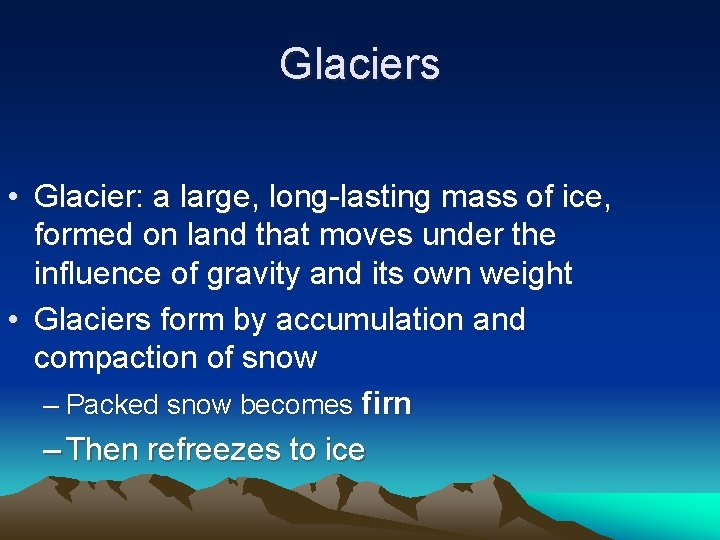 Glaciers

• Glacier: a large, long-lasting mass of ice, formed on land that moves under the influence of gravity and its own weight
• Glaciers form by accumulation and compaction of snow
– Packed snow becomes firn
– Then refreezes to ice